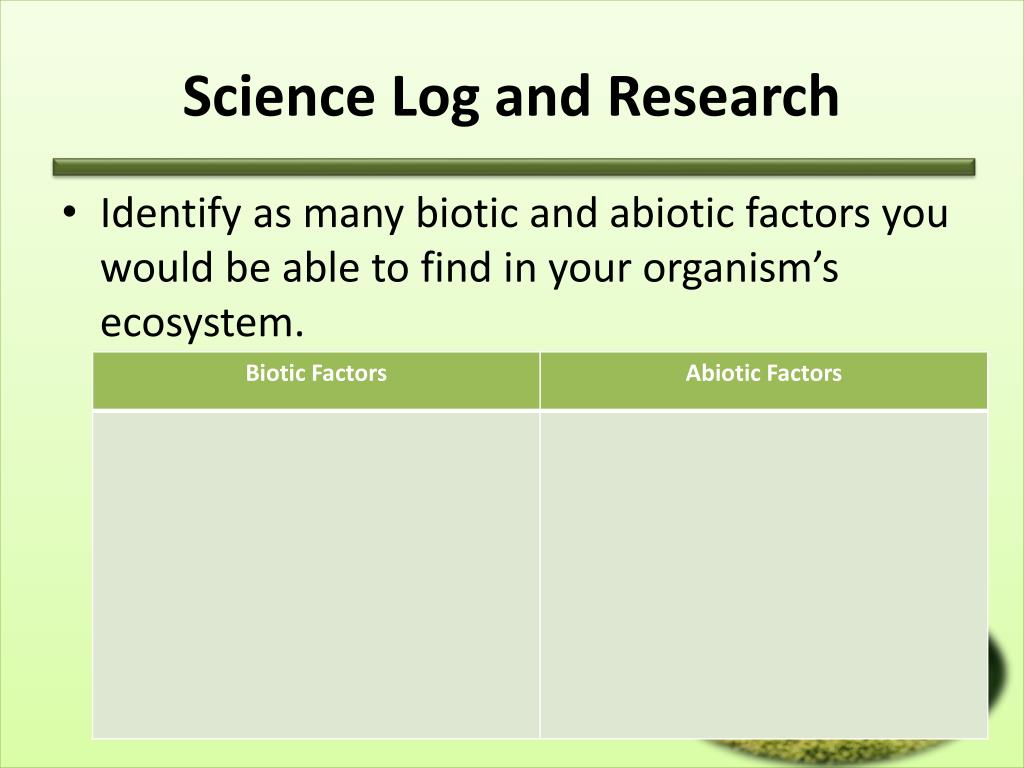 Science Log and Research

• Identify as many biotic and abiotic factors you would be able to find in your organism's ecosystem.

| Biotic Factors | Abiotic Factors |
|---|---|
| | |